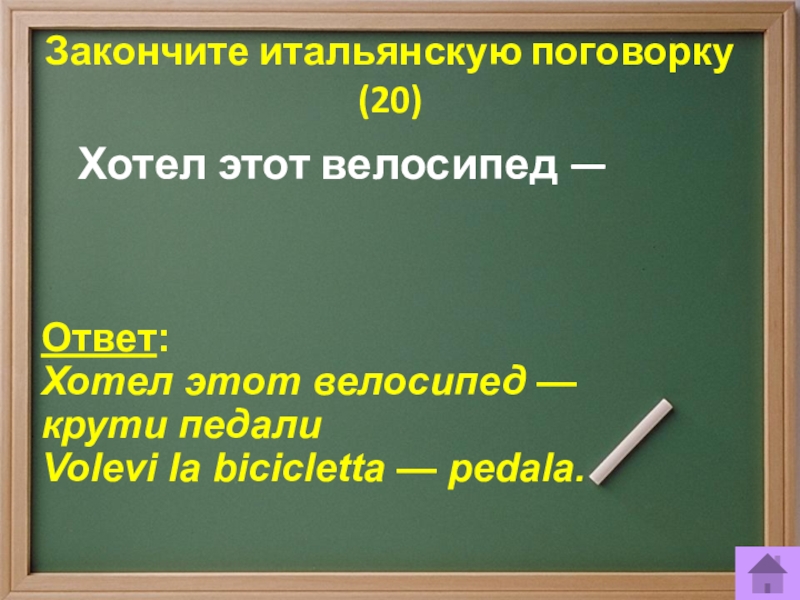 Закончите итальянскую поговорку (20)

Хотел этот велосипед —

Ответ:
Хотел этот велосипед — крути педали
Volevi la bicicletta — pedala.